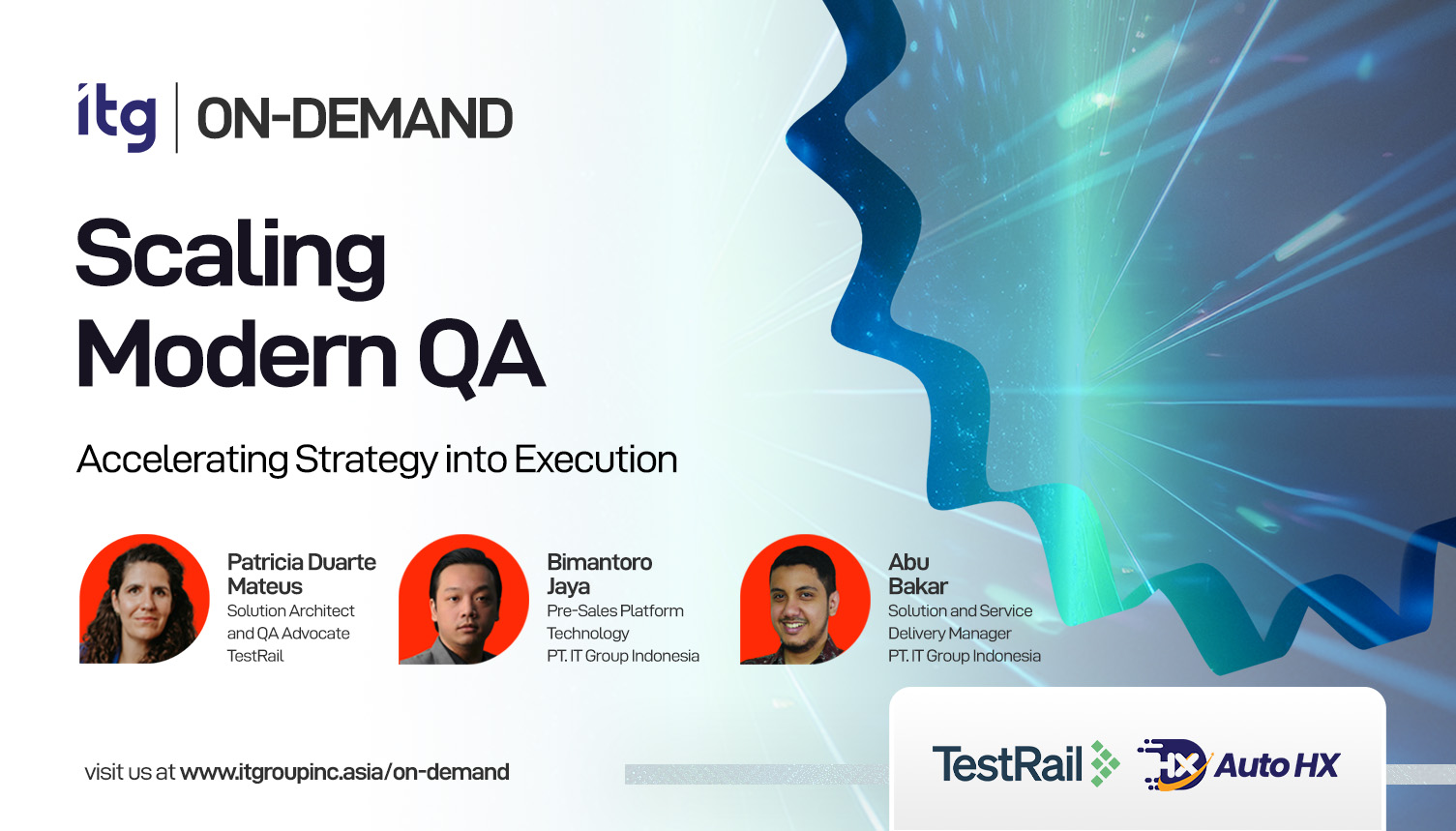 itg | ON-DEMAND

Scaling Modern QA

Accelerating Strategy into Execution

Patricia Duarte Mateus
Solution Architect and QA Advocate
TestRail

Bimantoro Jaya
Pre-Sales Platform Technology
PT. IT Group Indonesia

Abu Bakar
Solution and Service Delivery Manager
PT. IT Group Indonesia

visit us at www.itgroupinc.asia/on-demand

TestRail

HX Auto HX